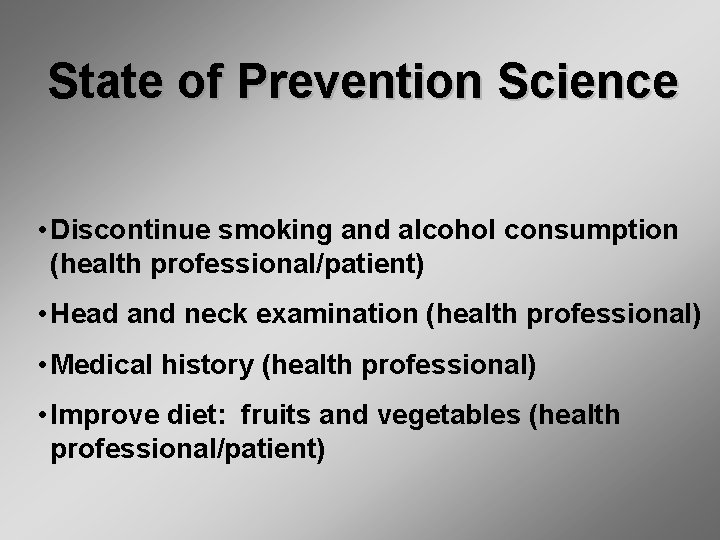 State of Prevention Science

• Discontinue smoking and alcohol consumption (health professional/patient)

• Head and neck examination (health professional)

• Medical history (health professional)

• Improve diet:  fruits and vegetables (health professional/patient)